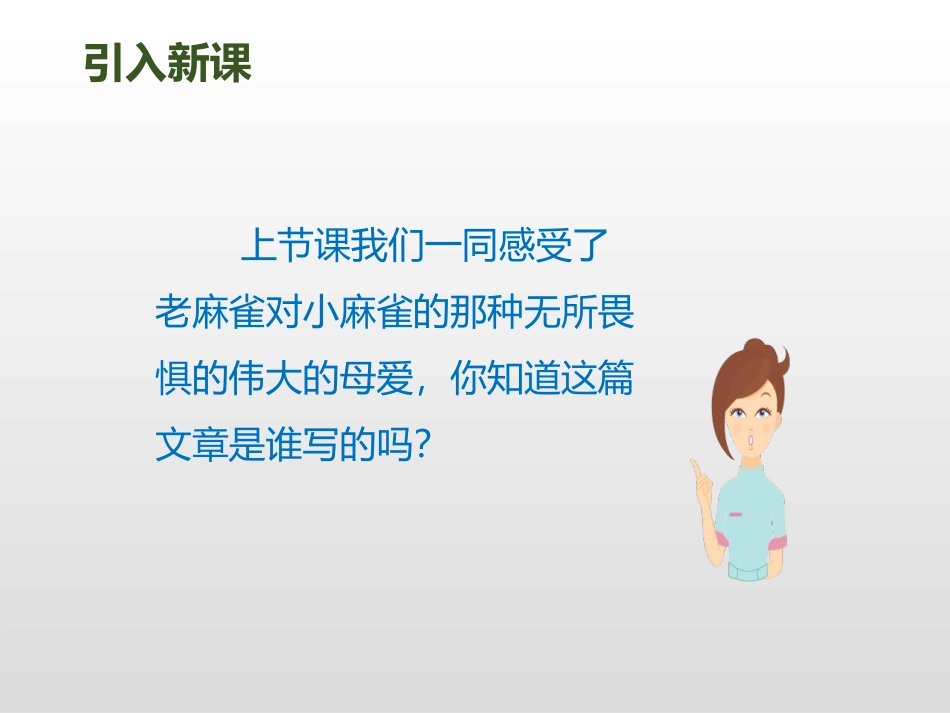 引入新课

上节课我们一同感受了老麻雀对小麻雀的那种无所畏惧的伟大的母爱，你知道这篇文章是谁写的吗？